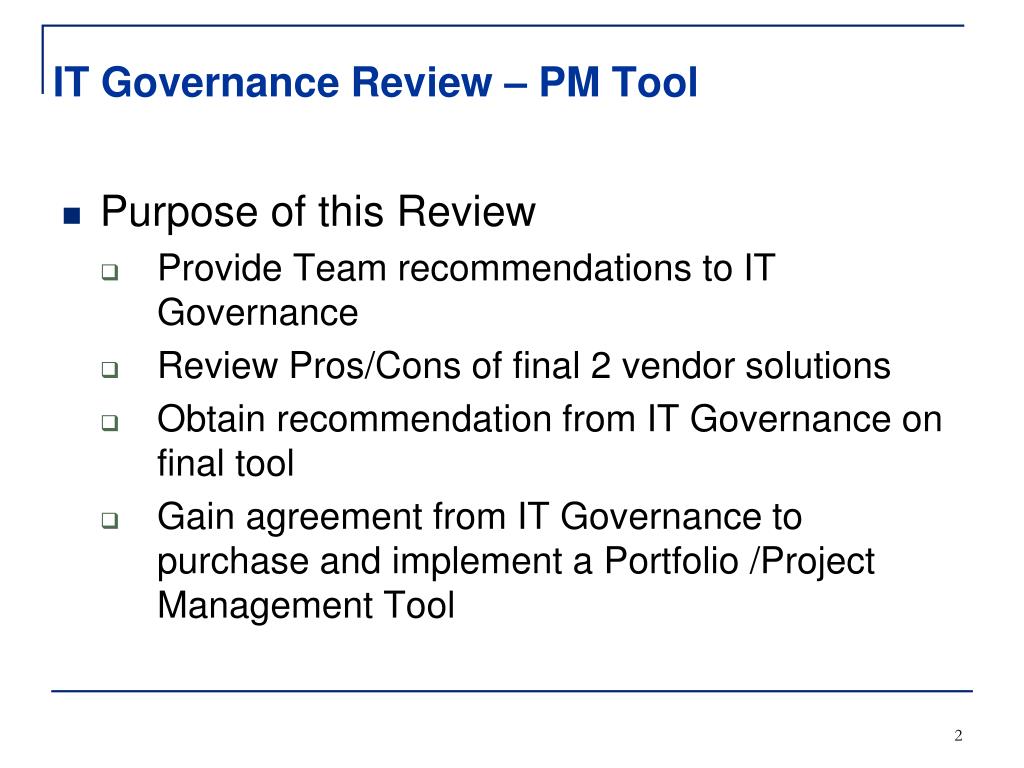 IT Governance Review – PM Tool

- Purpose of this Review
  - Provide Team recommendations to IT Governance
  - Review Pros/Cons of final 2 vendor solutions
  - Obtain recommendation from IT Governance on final tool
  - Gain agreement from IT Governance to purchase and implement a Portfolio /Project Management Tool

2